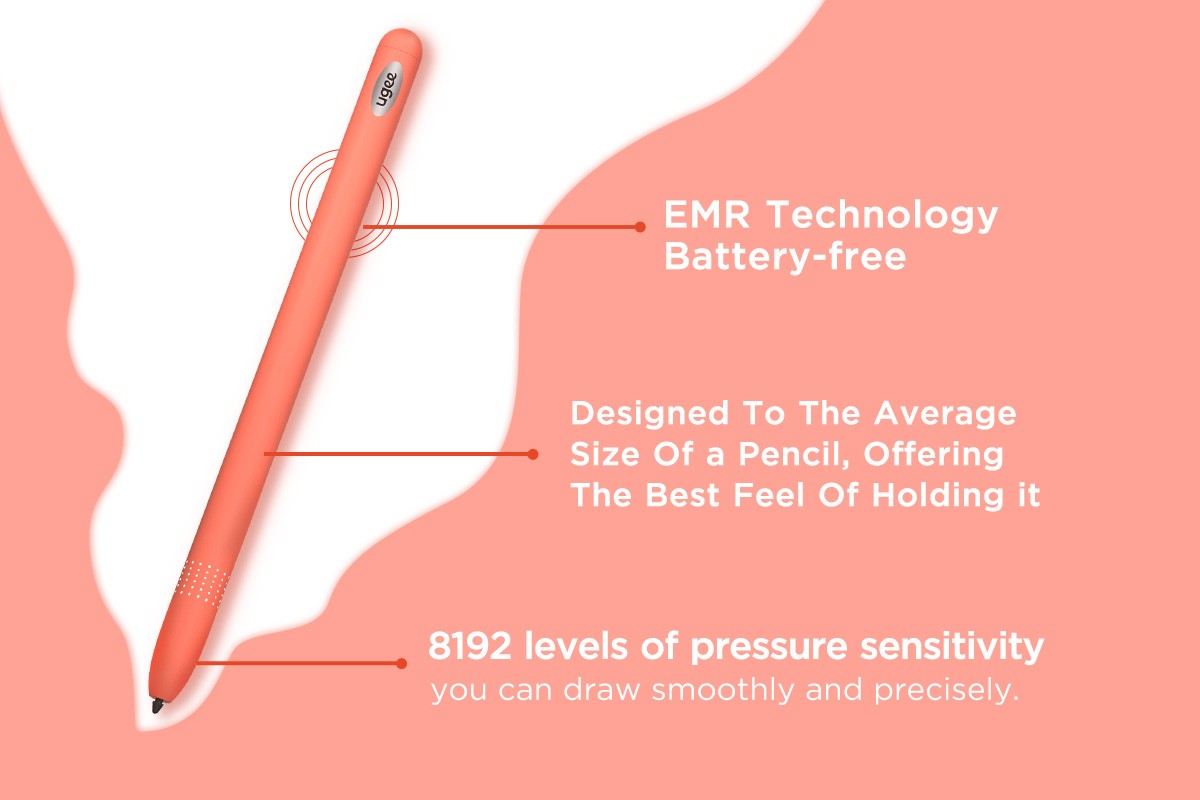 ugee

EMR Technology
Battery-free

Designed To The Average Size Of a Pencil, Offering The Best Feel Of Holding it

8192 levels of pressure sensitivity
you can draw smoothly and precisely.